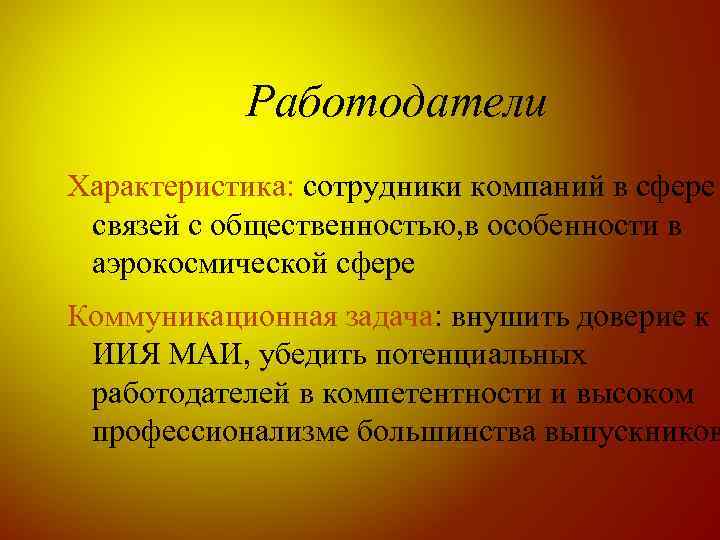 Работодатели

Характеристика: сотрудники компаний в сфере связей с общественностью,в особенности в аэрокосмической сфере

Коммуникационная задача: внушить доверие к ИИЯ МАИ, убедить потенциальных работодателей в компетентности и высоком профессионализме большинства выпускников